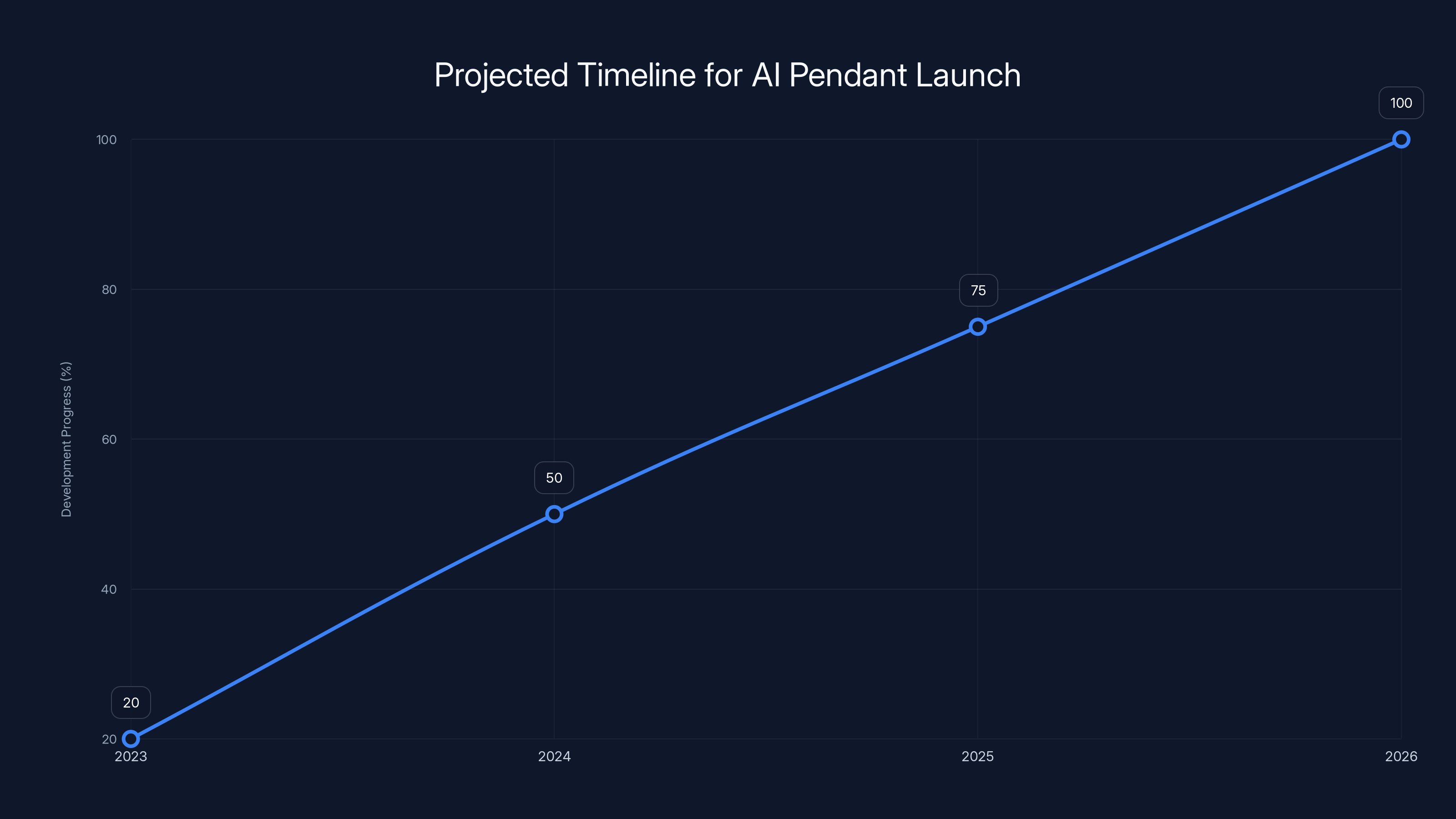 Projected Timeline for AI Pendant Launch

Development Progress (%)

100
80
60
40
20

20
50
75
100

2023
2024
2025
2026